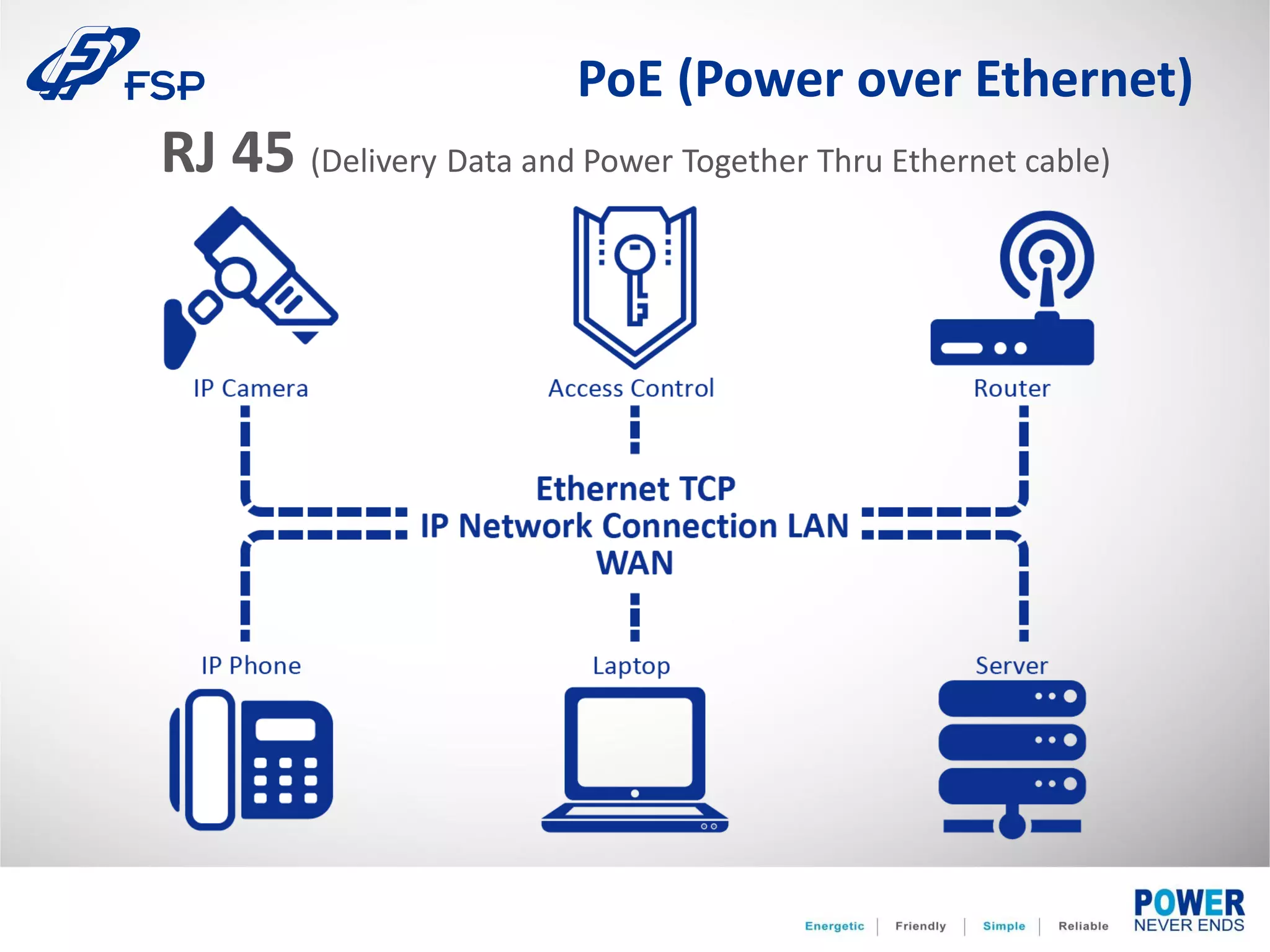 FSP

PoE (Power over Ethernet)

RJ 45 (Delivery Data and Power Together Thru Ethernet cable)

IP Camera

Access Control

Router

Ethernet TCP
IP Network Connection LAN
WAN

IP Phone

Laptop

Server

Energetic | Friendly | Simple | Reliable

POWER
NEVER ENDS